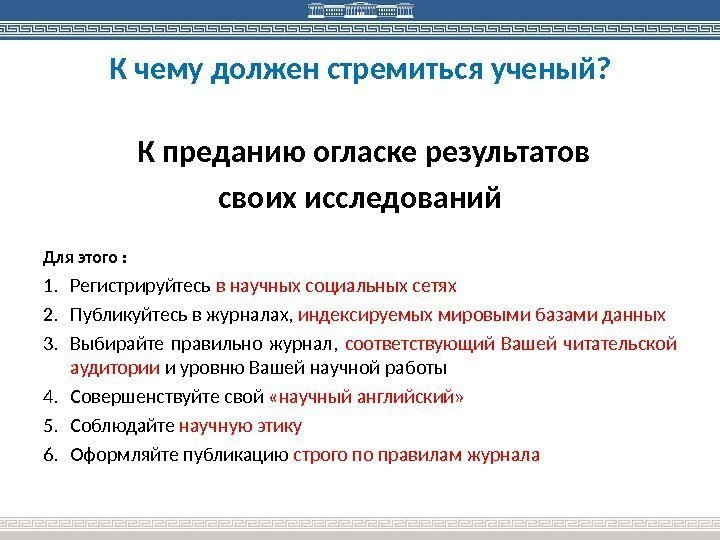 К чему должен стремиться ученый?

К преданию огласке результатов своих исследований

Для этого :

1. Регистрируйтесь в научных социальных сетях
2. Публикуйтесь в журналах, индексируемых мировыми базами данных
3. Выбирайте правильно журнал, соответствующий Вашей читательской аудитории и уровню Вашей научной работы
4. Совершенствуйте свой «научный английский»
5. Соблюдайте научную этику
6. Оформляйте публикацию строго по правилам журнала